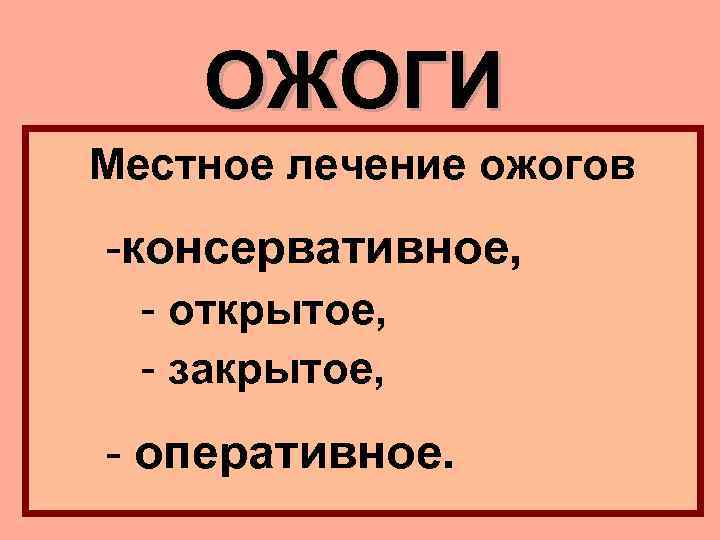 ОЖОГИ

Местное лечение ожогов

-консервативное,

- открытое,

- закрытое,

- оперативное.